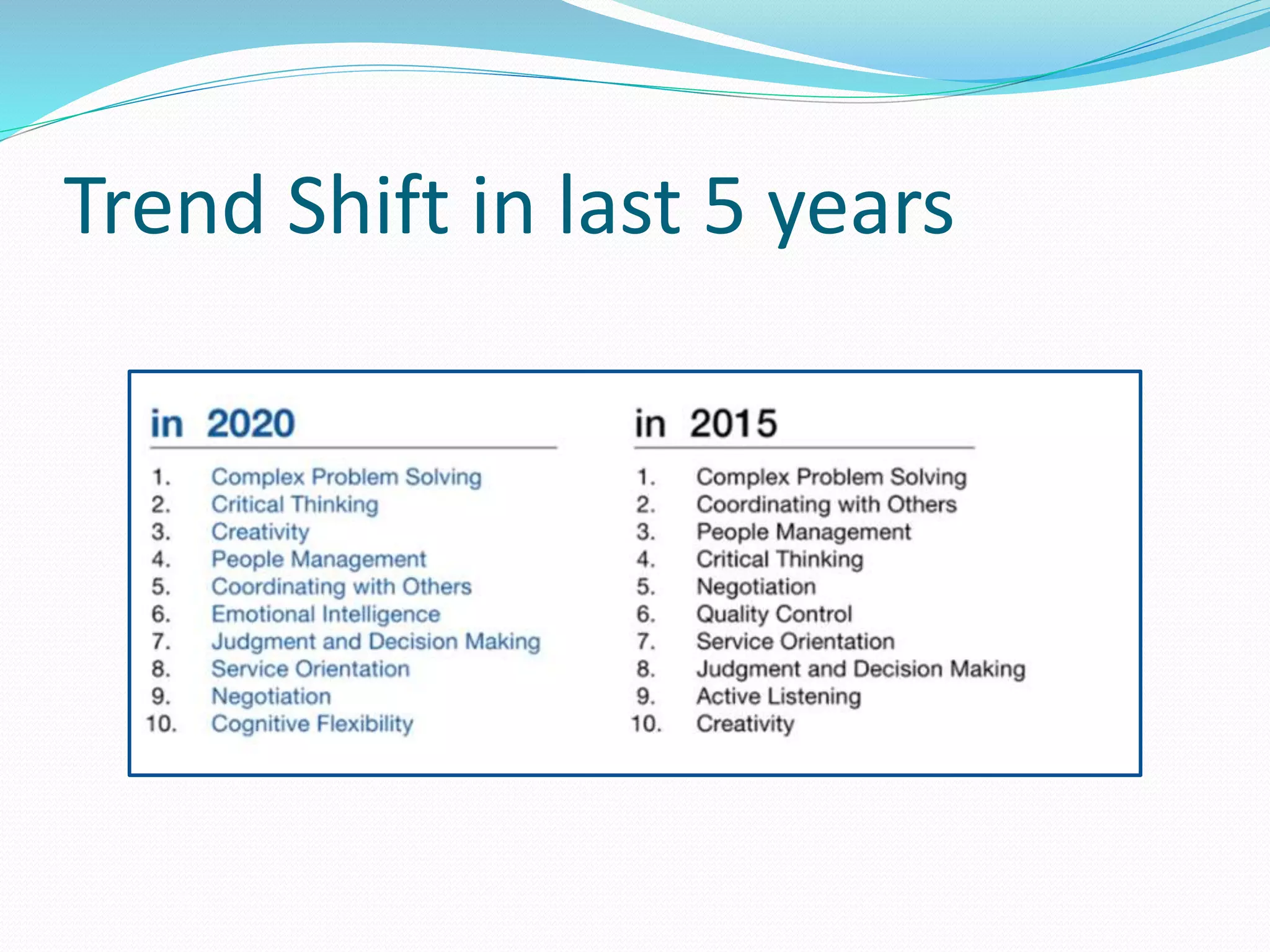 Trend Shift in last 5 years

in 2020

1. Complex Problem Solving
2. Critical Thinking
3. Creativity
4. People Management
5. Coordinating with Others
6. Emotional Intelligence
7. Judgment and Decision Making
8. Service Orientation
9. Negotiation
10. Cognitive Flexibility

in 2015

1. Complex Problem Solving
2. Coordinating with Others
3. People Management
4. Critical Thinking
5. Negotiation
6. Quality Control
7. Service Orientation
8. Judgment and Decision Making
9. Active Listening
10. Creativity